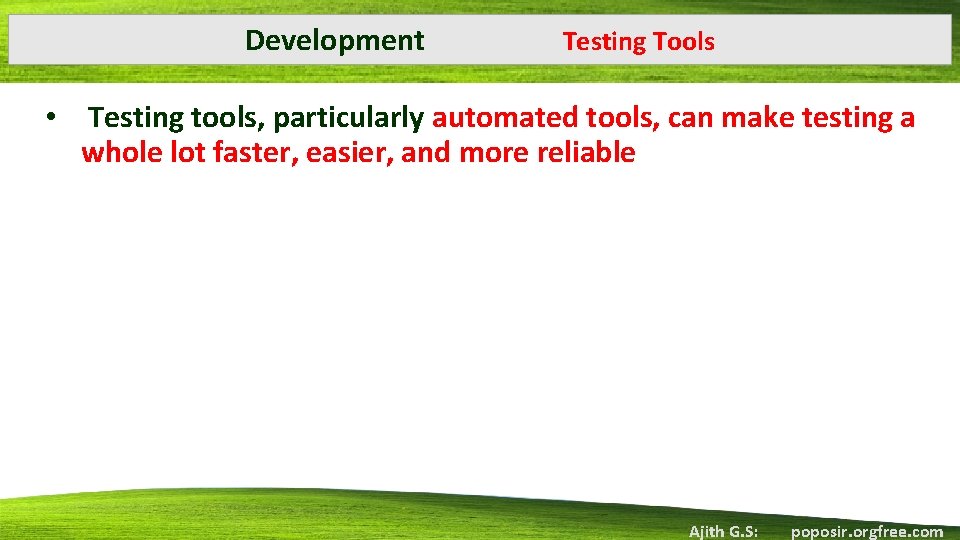 Development Testing Tools

• Testing tools, particularly automated tools, can make testing a whole lot faster, easier, and more reliable

Ajith G.S: poposir.orgfree.com